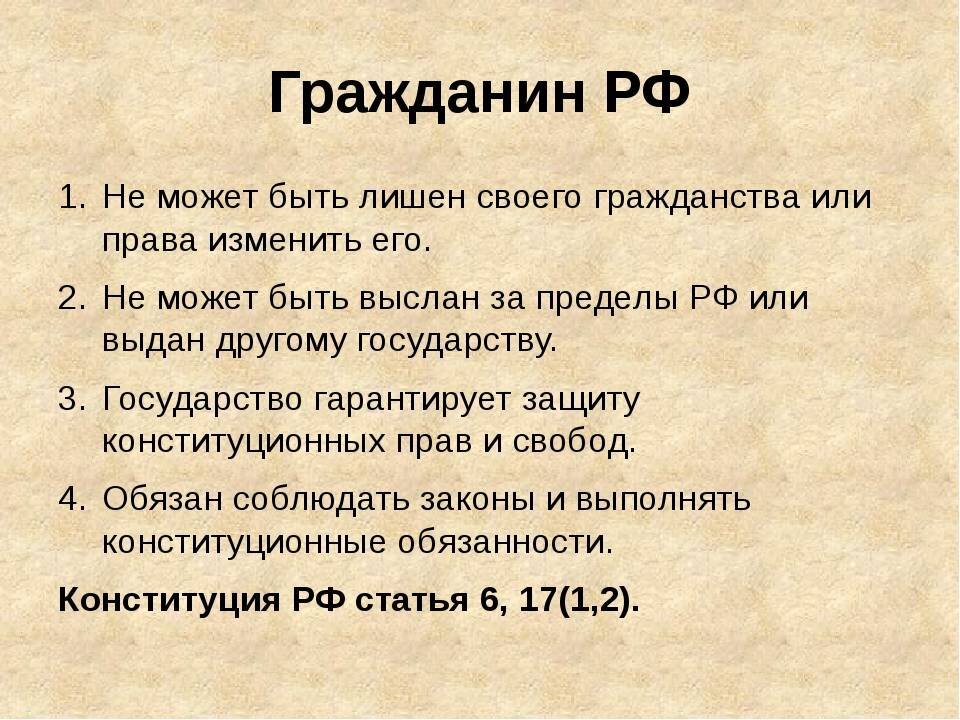 Гражданин РФ

1. Не может быть лишен своего гражданства или права изменить его.
2. Не может быть выслан за пределы РФ или выдан другому государству.
3. Государство гарантирует защиту конституционных прав и свобод.
4. Обязан соблюдать законы и выполнять конституционные обязанности.

Конституция РФ статья 6, 17(1,2).